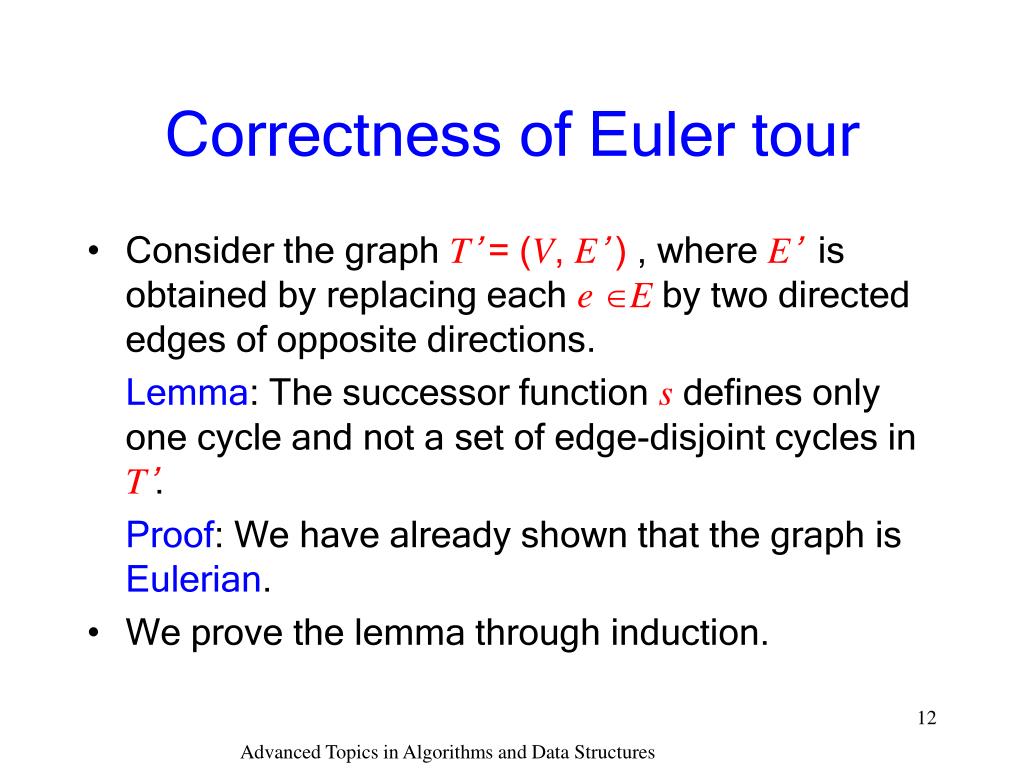 Correctness of Euler tour

• Consider the graph $T' = (V, E')$ , where $E'$ is obtained by replacing each $e \in E$ by two directed edges of opposite directions.

Lemma: The successor function $s$ defines only one cycle and not a set of edge-disjoint cycles in $T'$.

Proof: We have already shown that the graph is Eulerian.

• We prove the lemma through induction.

12

Advanced Topics in Algorithms and Data Structures